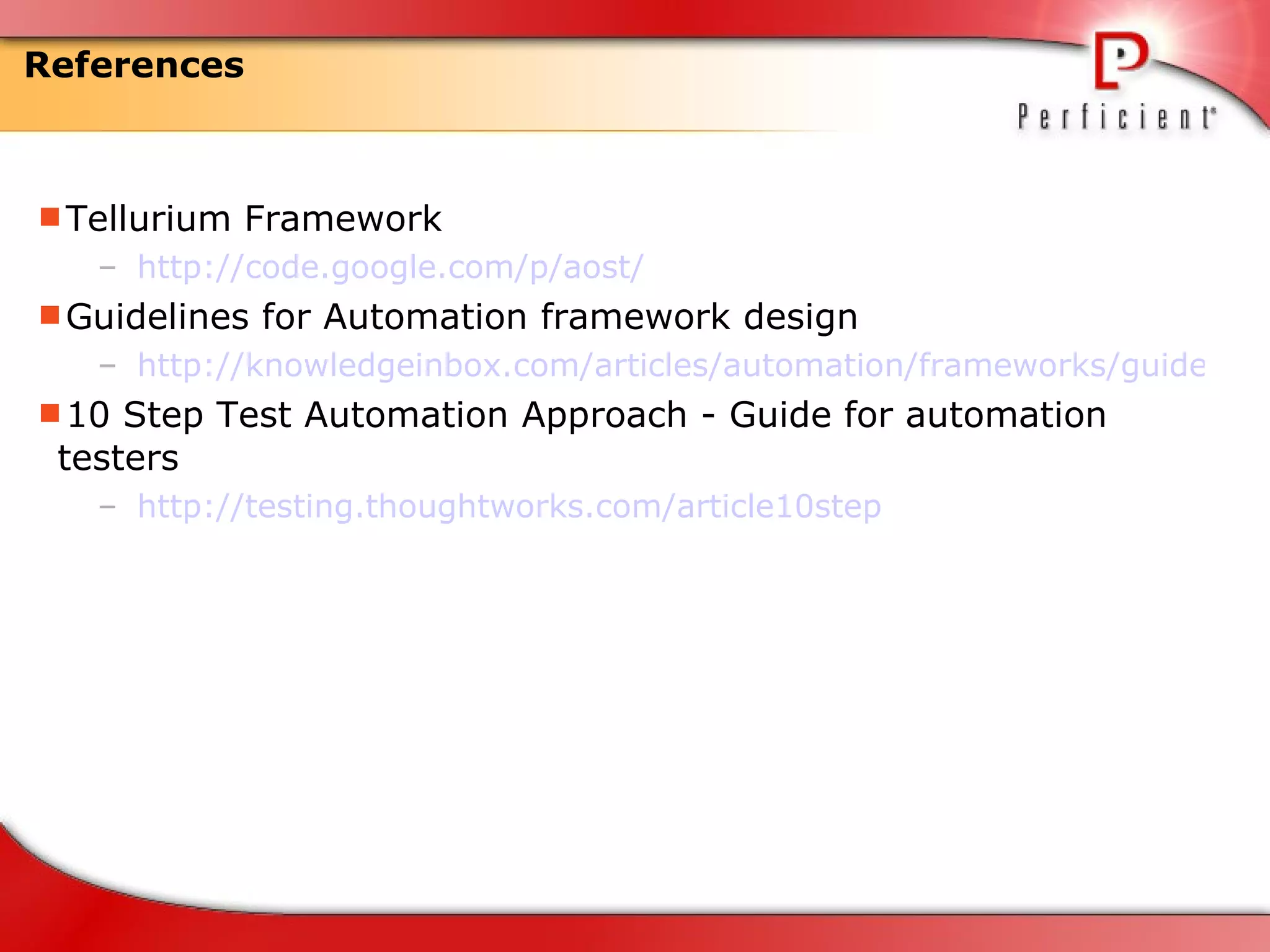 References

Perficient

Tellurium Framework

– http://code.google.com/p/aost/

Guidelines for Automation framework design

– http://knowledgeinbox.com/articles/automation/frameworks/guide

10 Step Test Automation Approach - Guide for automation testers

– http://testing.thoughtworks.com/article10step